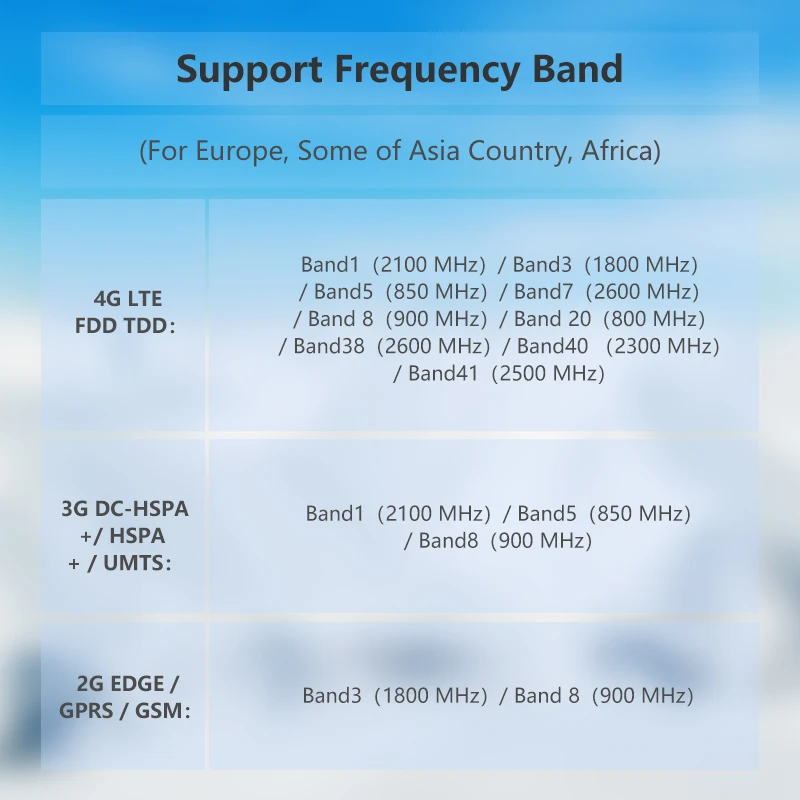 Support Frequency Band

(For Europe, Some of Asia Country, Africa)

| | |
|---|---|
| 4G LTE FDD TDD: | Band1 (2100 MHz) / Band3 (1800 MHz) / Band5 (850 MHz) / Band7 (2600 MHz) / Band 8 (900 MHz) / Band 20 (800 MHz) / Band38 (2600 MHz) / Band40 (2300 MHz) / Band41 (2500 MHz) |
| 3G DC-HSPA +/ HSPA + / UMTS: | Band1 (2100 MHz) / Band5 (850 MHz) / Band8 (900 MHz) |
| 2G EDGE / GPRS / GSM: | Band3 (1800 MHz) / Band 8 (900 MHz) |